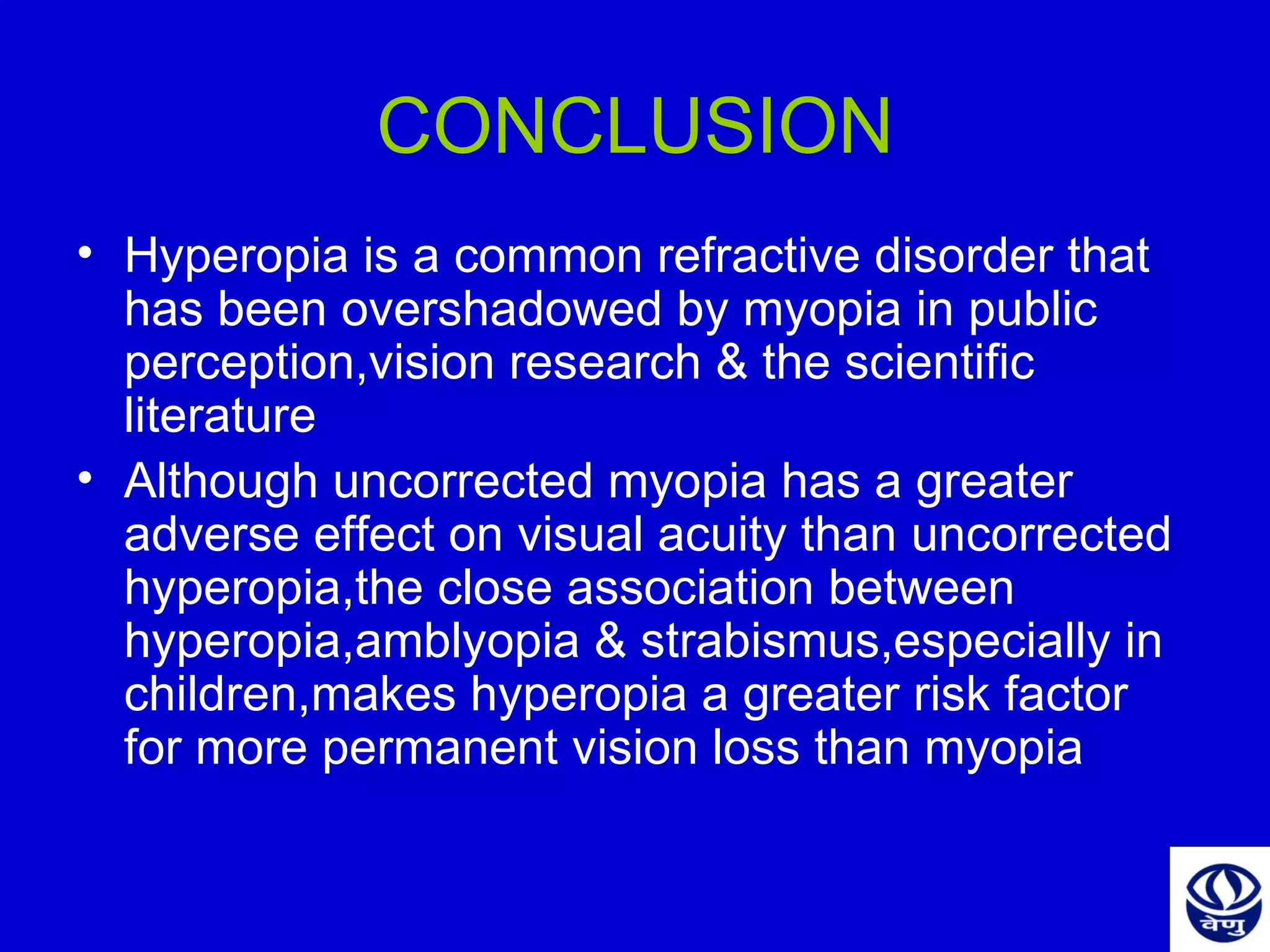 CONCLUSION

• Hyperopia is a common refractive disorder that has been overshadowed by myopia in public perception,vision research & the scientific literature

• Although uncorrected myopia has a greater adverse effect on visual acuity than uncorrected hyperopia,the close association between hyperopia,amblyopia & strabismus,especially in children,makes hyperopia a greater risk factor for more permanent vision loss than myopia

वेणु